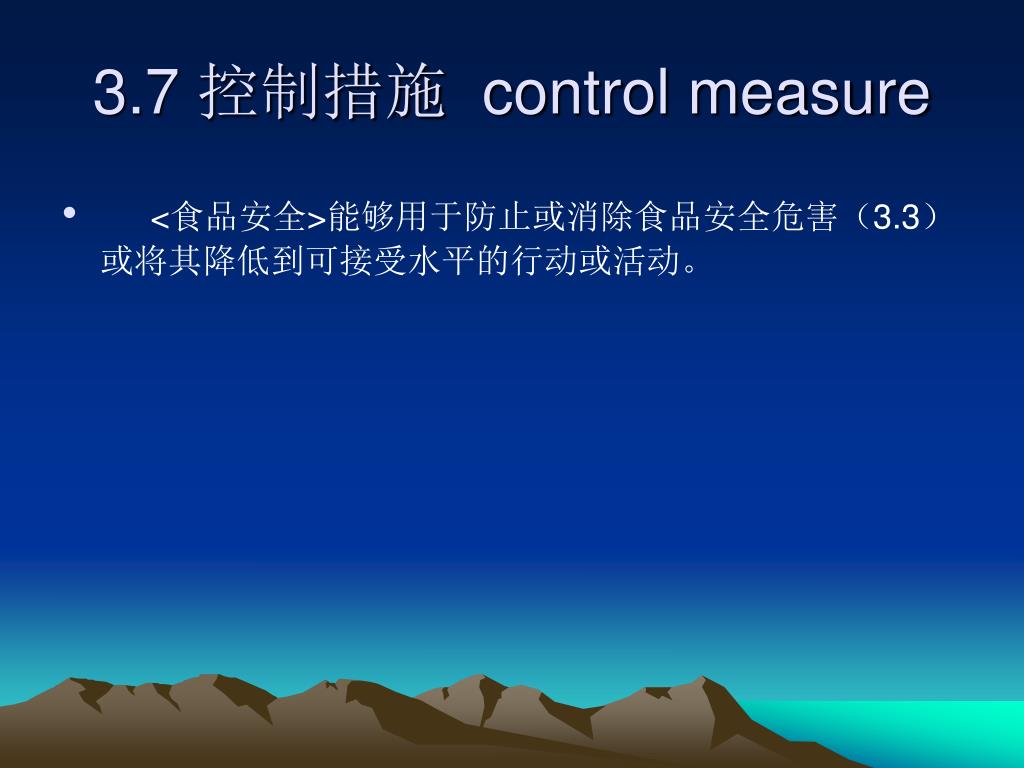 3.7 控制措施 control measure

• <食品安全>能够用于防止或消除食品安全危害（3.3）或将其降低到可接受水平的行动或活动。